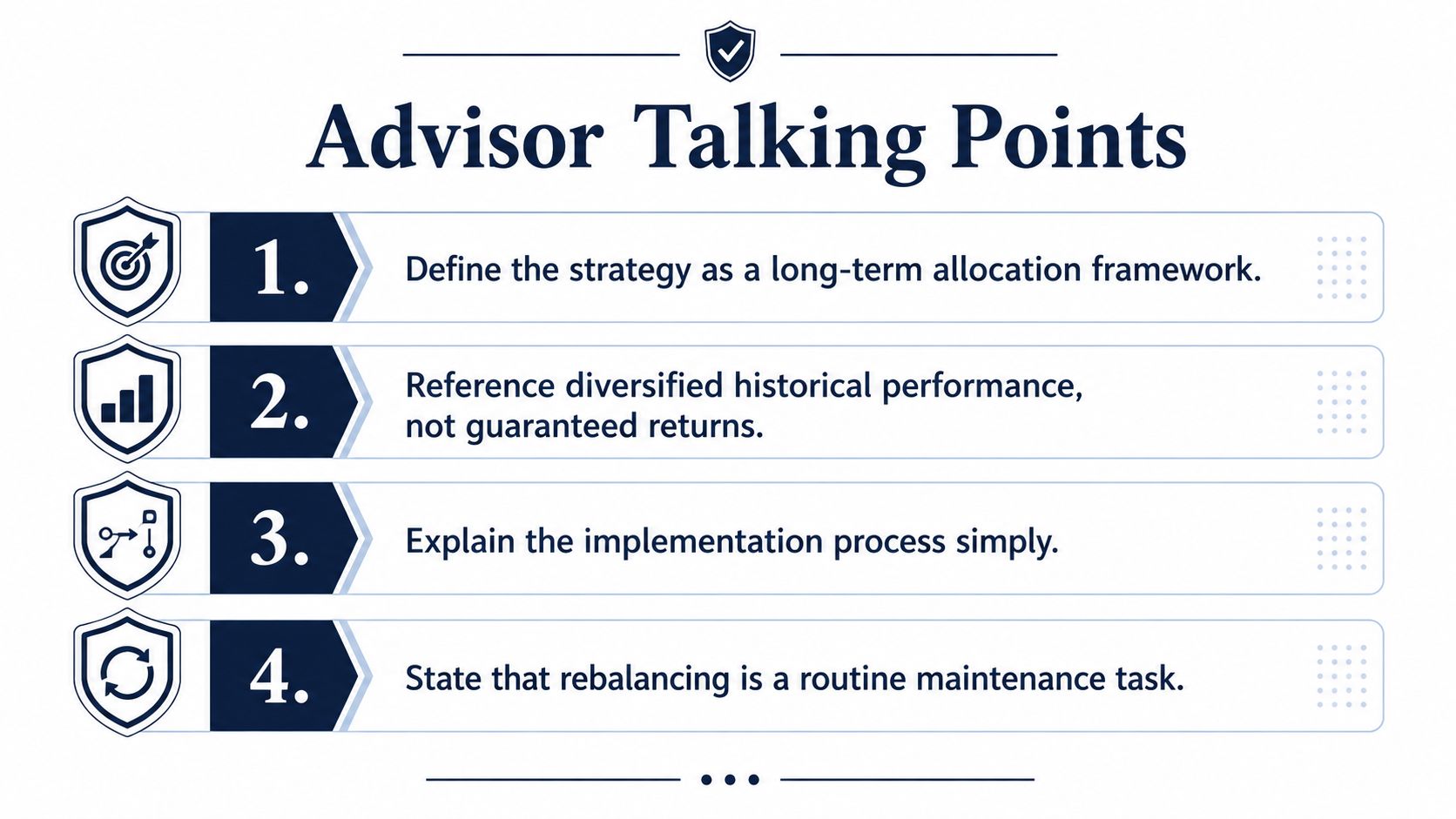 Advisor Talking Points

1. Define the strategy as a long-term allocation framework.

2. Reference diversified historical performance, not guaranteed returns.

3. Explain the implementation process simply.

4. State that rebalancing is a routine maintenance task.